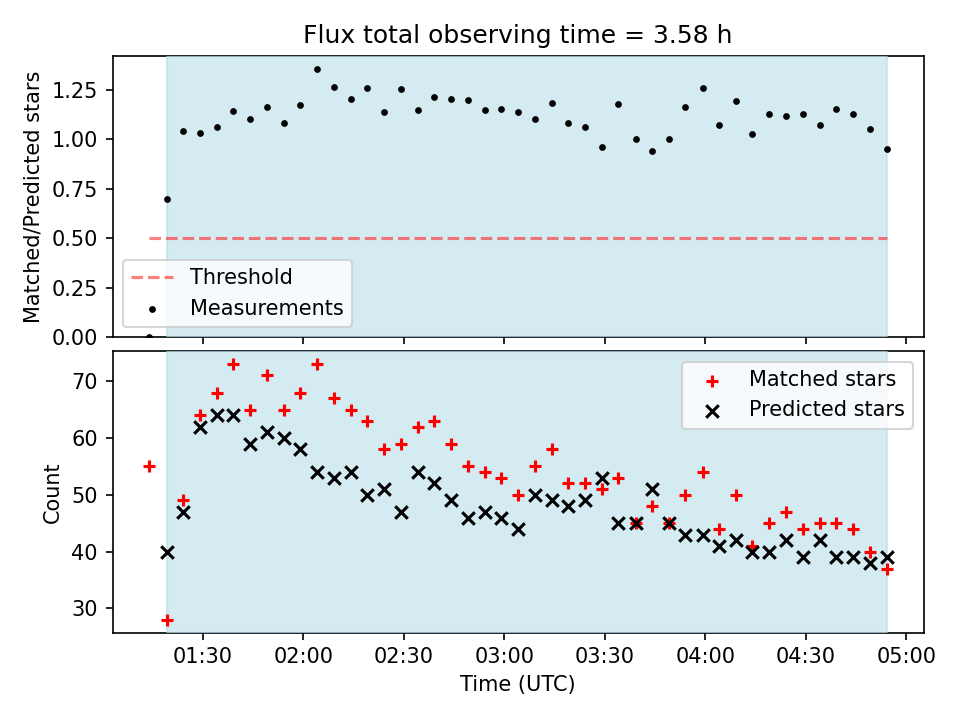 Flux total observing time = 3.58 h

Matched/Predicted stars

1.25
1.00
0.75
0.50
0.25
0.00

Threshold
Measurements

Count

70
60
50
40
30

Matched stars
Predicted stars

01:30
02:00
02:30
03:00
03:30
04:00
04:30
05:00

Time (UTC)